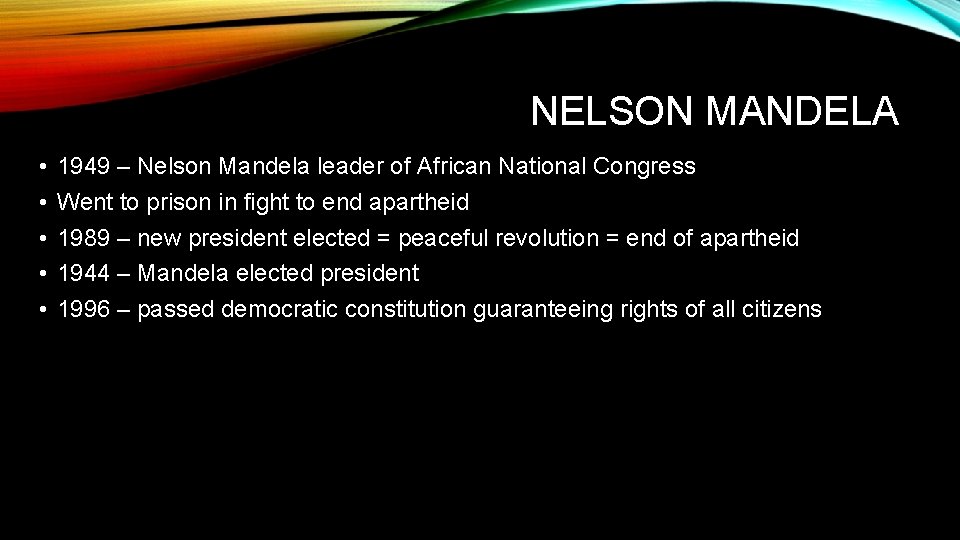 NELSON MANDELA

• 1949 – Nelson Mandela leader of African National Congress
• Went to prison in fight to end apartheid
• 1989 – new president elected = peaceful revolution = end of apartheid
• 1944 – Mandela elected president
• 1996 – passed democratic constitution guaranteeing rights of all citizens